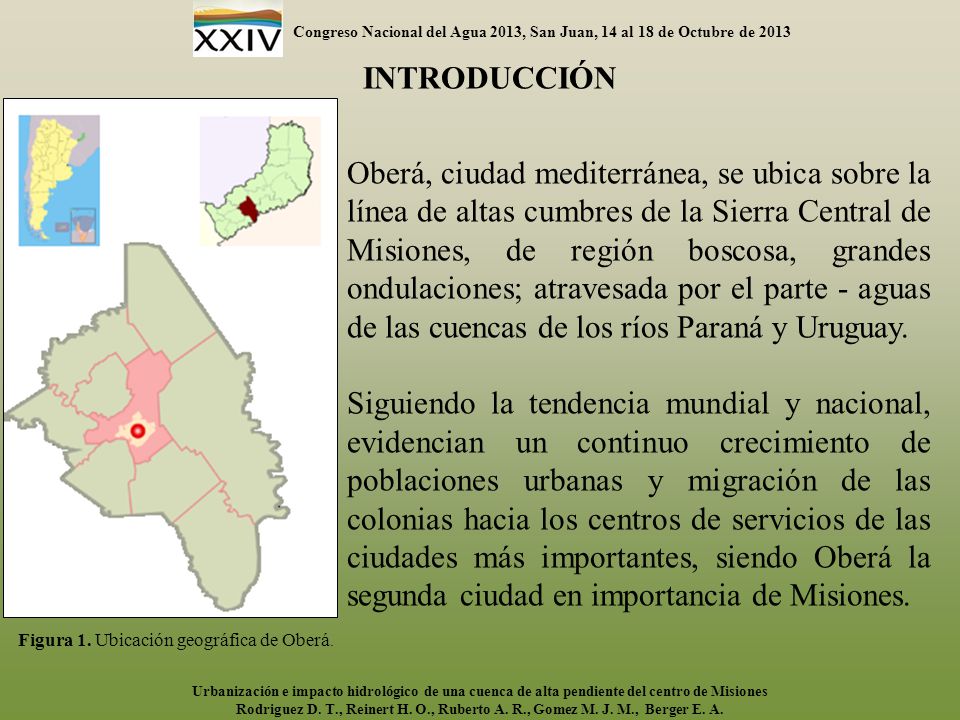 XXIV

Congreso Nacional del Agua 2013, San Juan, 14 al 18 de Octubre de 2013

INTRODUCCIÓN

Oberá, ciudad mediterránea, se ubica sobre la línea de altas cumbres de la Sierra Central de Misiones, de región boscosa, grandes ondulaciones; atravesada por el parte - aguas de las cuencas de los ríos Paraná y Uruguay.

Siguiendo la tendencia mundial y nacional, evidencian un continuo crecimiento de poblaciones urbanas y migración de las colonias hacia los centros de servicios de las ciudades más importantes, siendo Oberá la segunda ciudad en importancia de Misiones.

Figura 1. Ubicación geográfica de Oberá.

Urbanización e impacto hidrológico de una cuenca de alta pendiente del centro de Misiones
Rodriguez D. T., Reinert H. O., Ruberto A. R., Gomez M. J. M., Berger E. A.